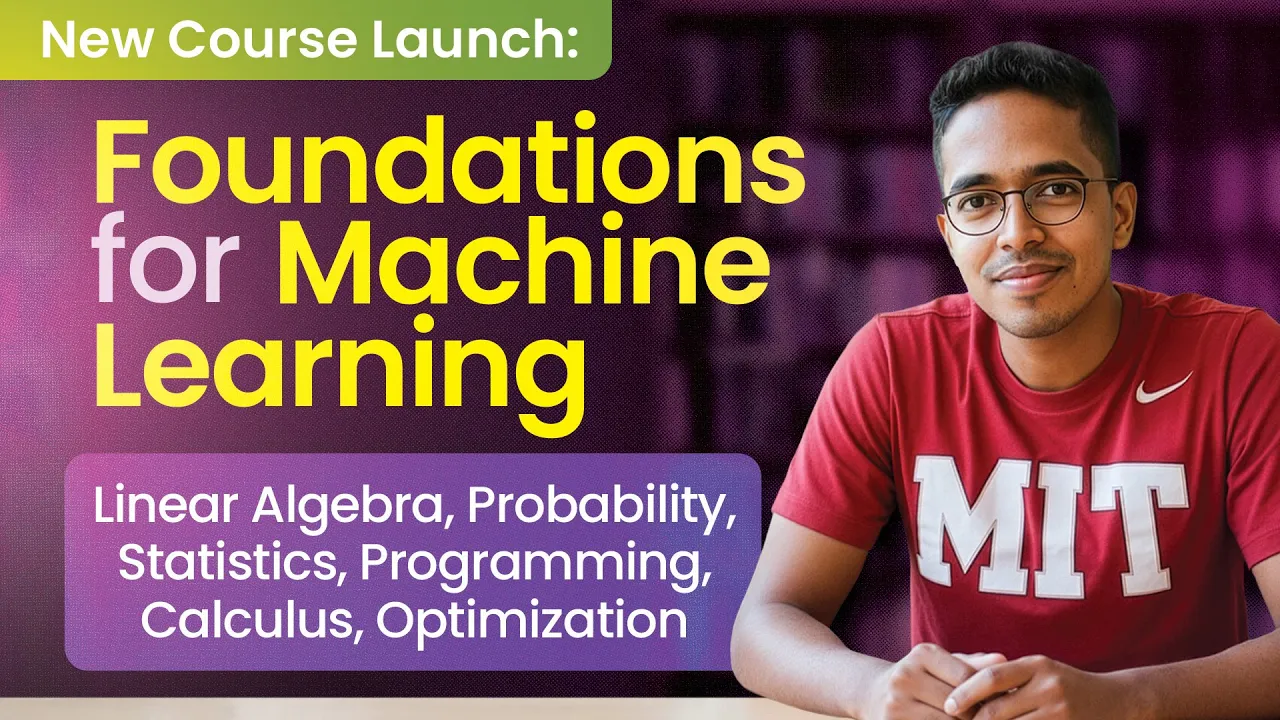 New Course Launch:

Foundations for Machine Learning

Linear Algebra, Probability, Statistics, Programming, Calculus, Optimization

MIT